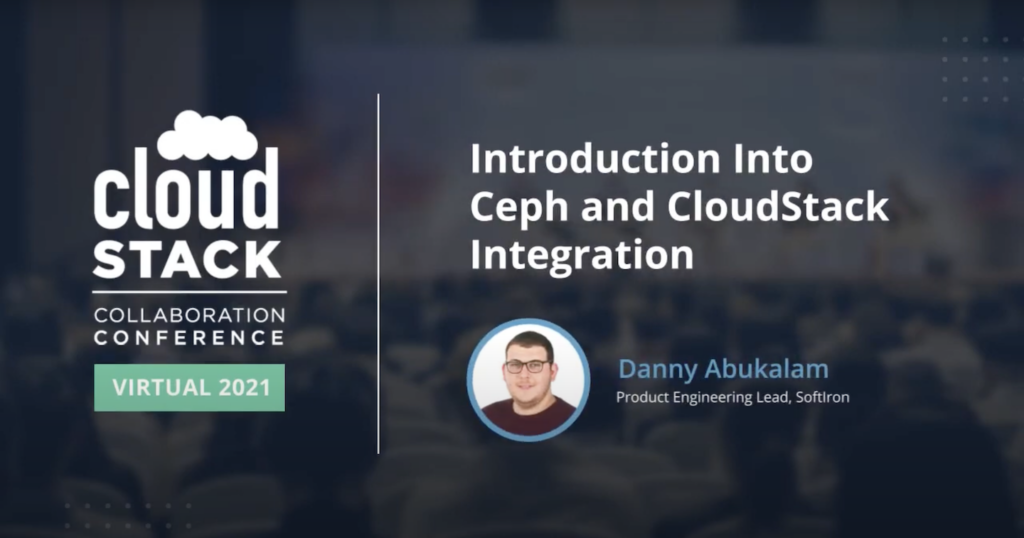 cloud
STACK
COLLABORATION
CONFERENCE
VIRTUAL 2021

Introduction Into Ceph and CloudStack Integration

Danny Abukalam
Product Engineering Lead, SoftIron